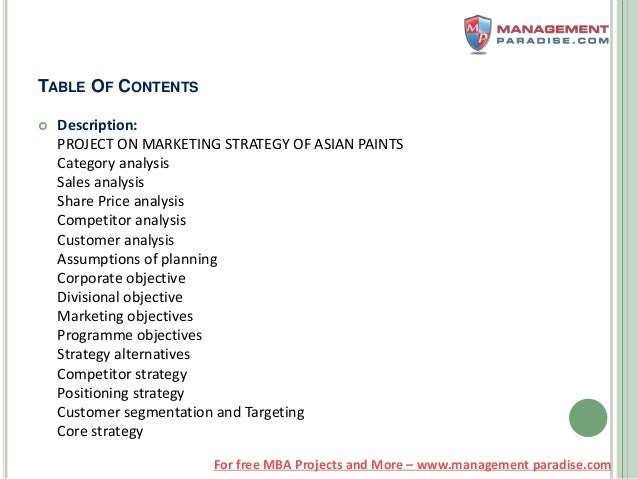 MP MANAGEMENT PARADISE.COM

TABLE OF CONTENTS

Description:
PROJECT ON MARKETING STRATEGY OF ASIAN PAINTS
Category analysis
Sales analysis
Share Price analysis
Competitor analysis
Customer analysis
Assumptions of planning
Corporate objective
Divisional objective
Marketing objectives
Programme objectives
Strategy alternatives
Competitor strategy
Positioning strategy
Customer segmentation and Targeting
Core strategy

For free MBA Projects and More – www.management paradise.com